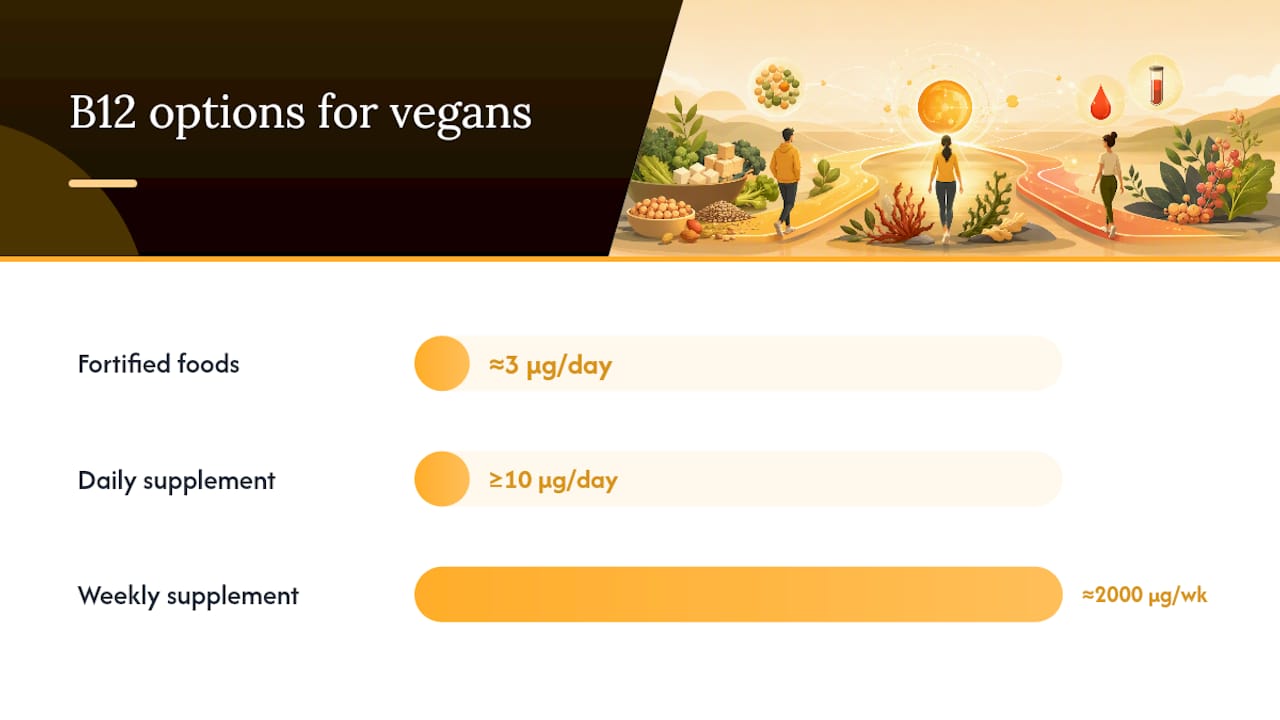 B12 options for vegans

Fortified foods
≈3 μg/day

Daily supplement
≥10 μg/day

Weekly supplement
≈2000 μg/wk